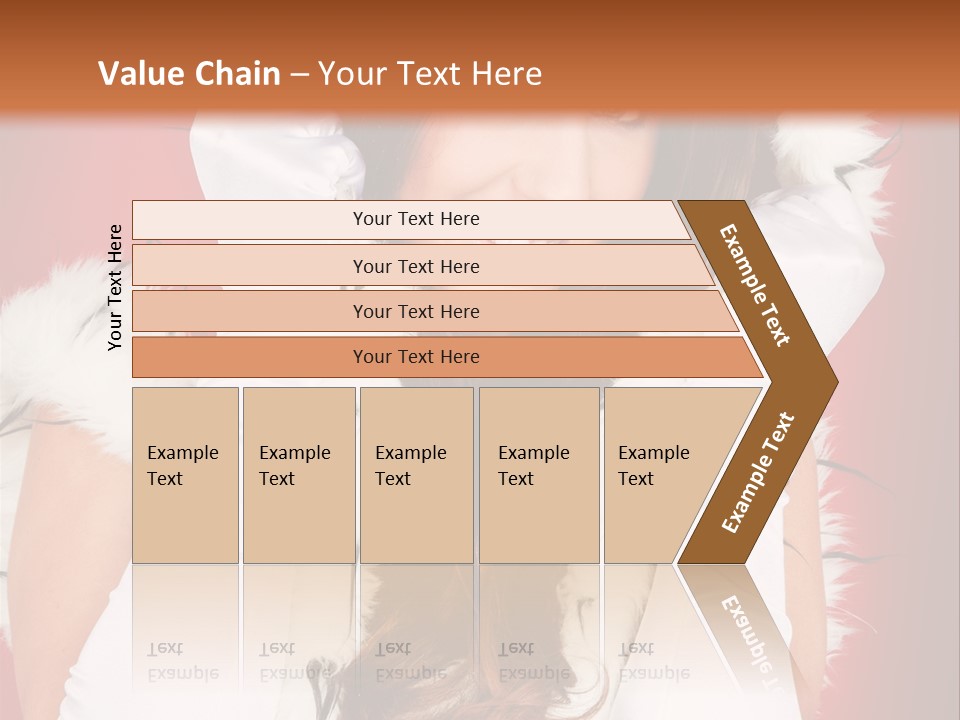 Value Chain – Your Text Here

Your Text Here

Your Text Here

Your Text Here

Your Text Here

Your Text Here

Example Text

Example Text

Example Text

Example Text

Example Text

Example Text

Example Text